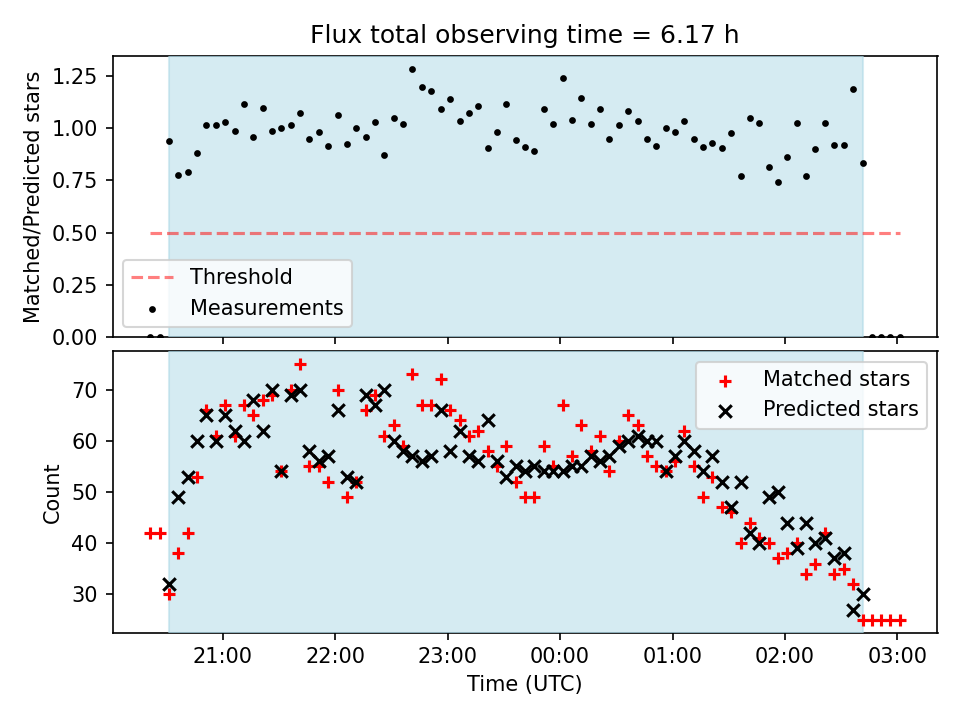 Flux total observing time = 6.17 h

Matched/Predicted stars

1.25
1.00
0.75
0.50
0.25
0.00

Threshold
Measurements

Count

70
60
50
40
30

Matched stars
Predicted stars

21:00
22:00
23:00
00:00
01:00
02:00
03:00

Time (UTC)